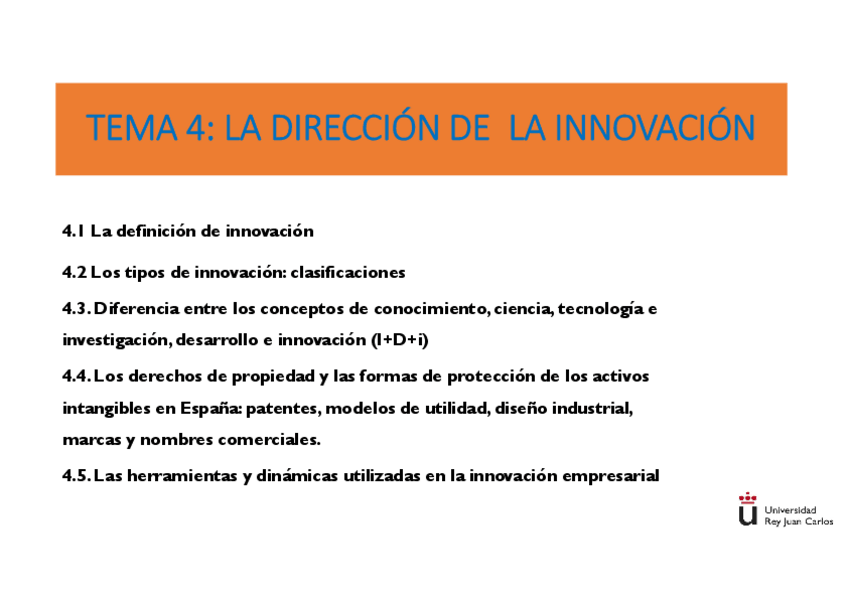 TEMA 4: LA DIRECCIÓN DE LA INNOVACIÓN

4.1 La definición de innovación

4.2 Los tipos de innovación: clasificaciones

4.3. Diferencia entre los conceptos de conocimiento, ciencia, tecnología e investigación, desarrollo e innovación (I+D+i)

4.4. Los derechos de propiedad y las formas de protección de los activos intangibles en España: patentes, modelos de utilidad, diseño industrial, marcas y nombres comerciales.

4.5. Las herramientas y dinámicas utilizadas en la innovación empresarial

Universidad Rey Juan Carlos